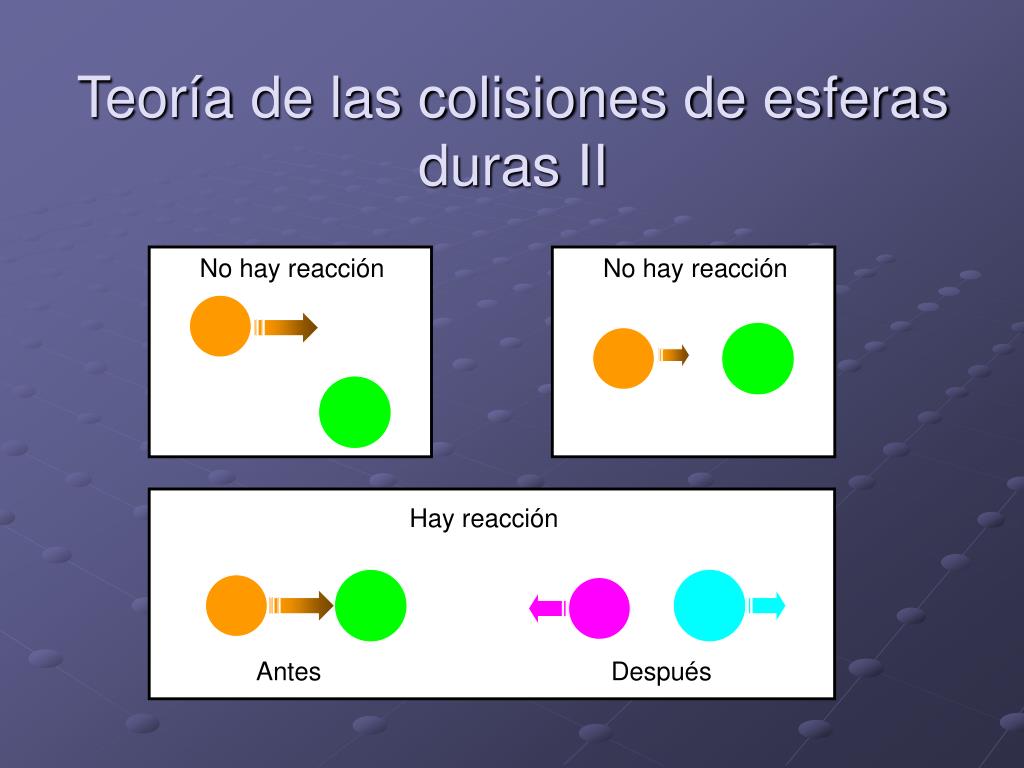 Teoría de las colisiones de esferas duras II

No hay reacción

No hay reacción

Hay reacción

Antes

Después